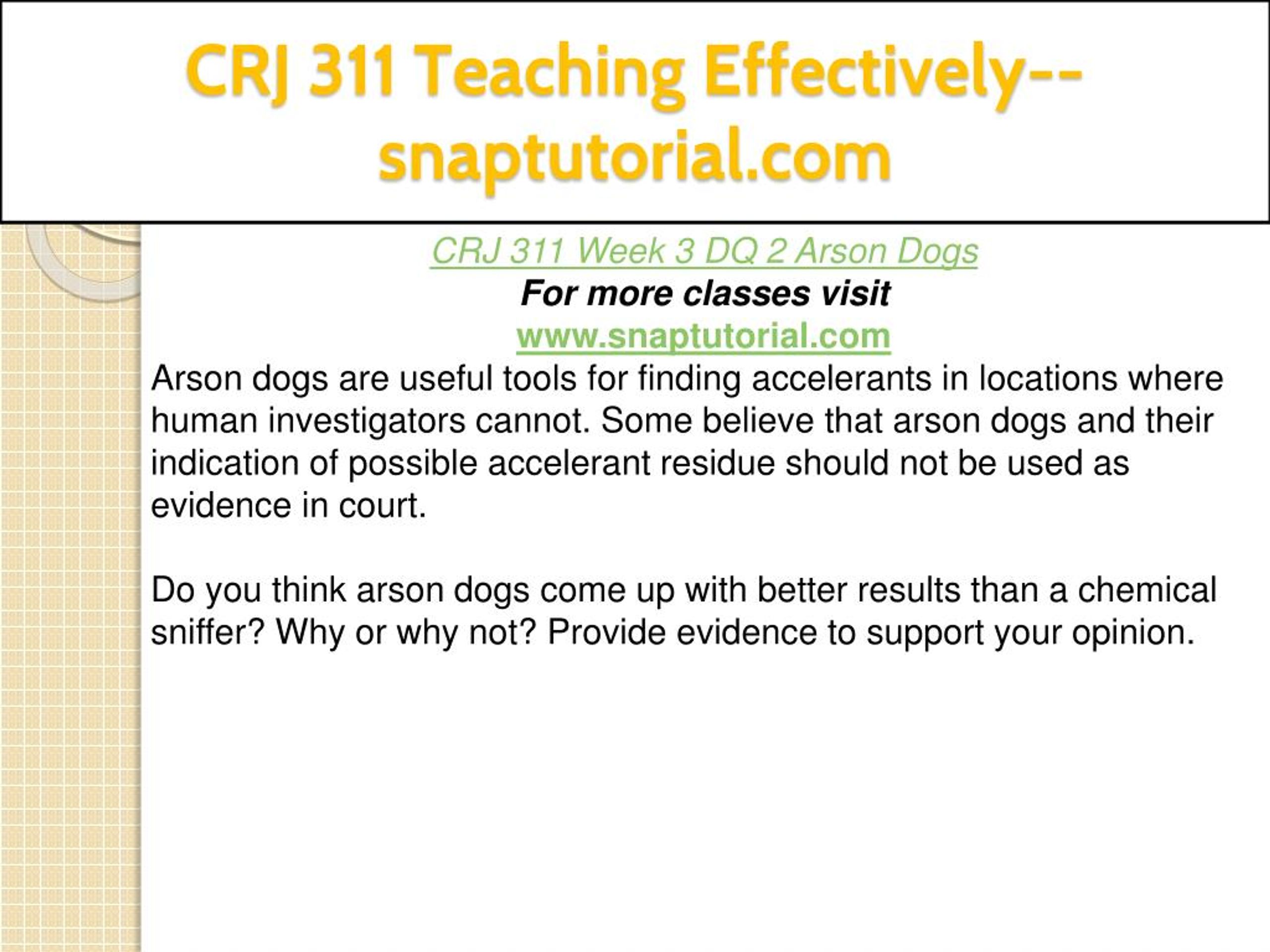 CRJ 311 Teaching Effectively--snaptutorial.com

CRJ 311 Week 3 DQ 2 Arson Dogs
For more classes visit
www.snaptutorial.com

Arson dogs are useful tools for finding accelerants in locations where human investigators cannot. Some believe that arson dogs and their indication of possible accelerant residue should not be used as evidence in court.

Do you think arson dogs come up with better results than a chemical sniffer? Why or why not? Provide evidence to support your opinion.